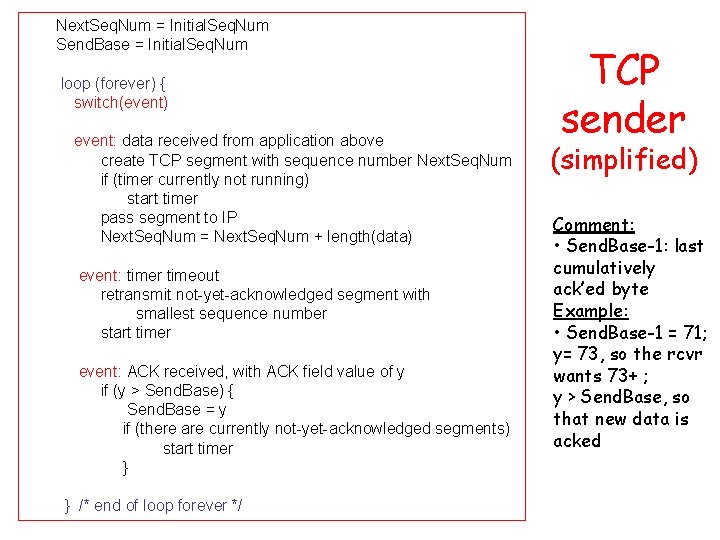 NextSeqNum = InitialSeqNum
SendBase = InitialSeqNum

loop (forever) {
switch(event)

event: data received from application above
create TCP segment with sequence number NextSeqNum
if (timer currently not running)
start timer
pass segment to IP
NextSeqNum = NextSeqNum + length(data)

event: timer timeout
retransmit not-yet-acknowledged segment with
smallest sequence number
start timer

event: ACK received, with ACK field value of y
if (y > SendBase) {
SendBase = y
if (there are currently not-yet-acknowledged segments)
start timer
}

} /* end of loop forever */

TCP sender (simplified)

Comment:
• SendBase-1: last cumulatively ack'ed byte
Example:
• SendBase-1 = 71; y= 73, so the rcvr wants 73+ ;
y > SendBase, so that new data is acked